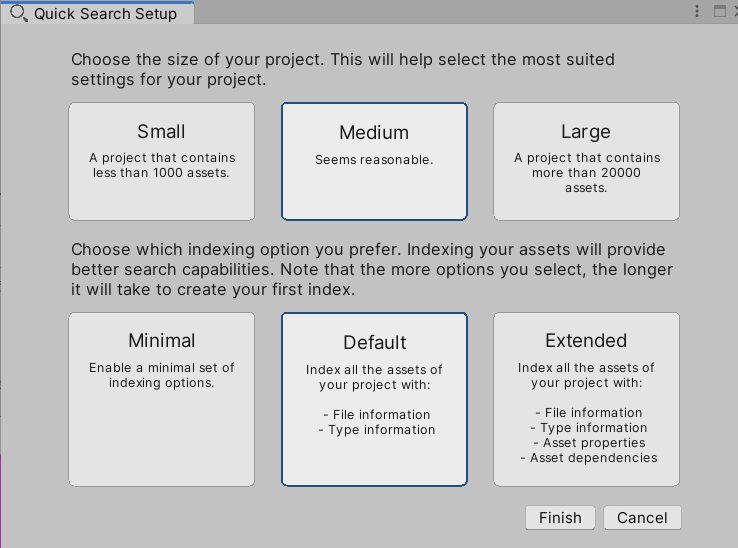 Quick Search Setup

Choose the size of your project. This will help select the most suited settings for your project.

Small
A project that contains less than 1000 assets.

Medium
Seems reasonable.

Large
A project that contains more than 20000 assets.

Choose which indexing option you prefer. Indexing your assets will provide better search capabilities. Note that the more options you select, the longer it will take to create your first index.

Minimal
Enable a minimal set of indexing options.

Default
Index all the assets of your project with:

- File information
- Type information

Extended
Index all the assets of your project with:

- File information
- Type information
- Asset properties
- Asset dependencies

Finish
Cancel